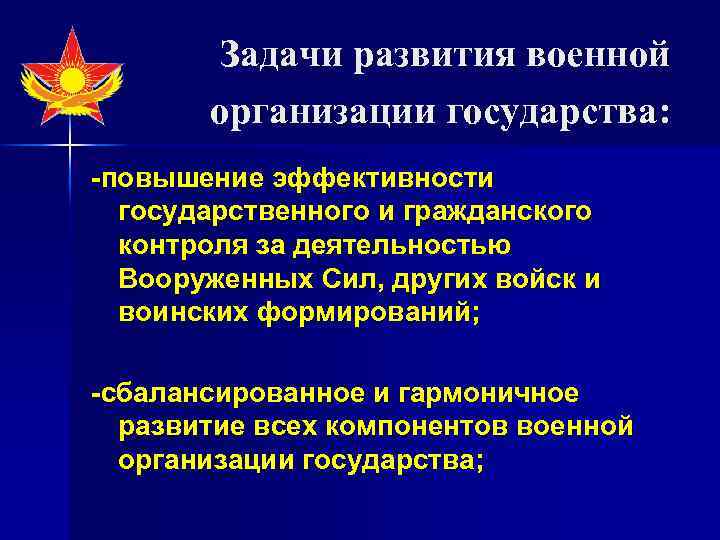 Задачи развития военной организации государства:

-повышение эффективности государственного и гражданского контроля за деятельностью Вооруженных Сил, других войск и воинских формирований;

-сбалансированное и гармоничное развитие всех компонентов военной организации государства;